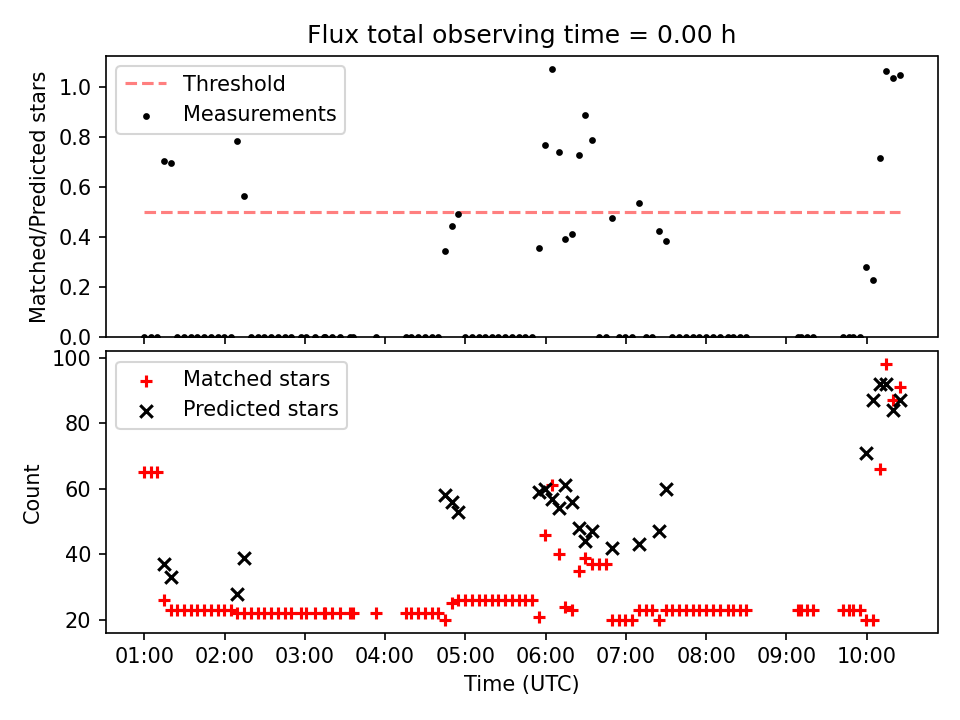 Flux total observing time = 0.00 h

Threshold
Measurements

Matched/Predicted stars

1.0
0.8
0.6
0.4
0.2
0.0

Matched stars
Predicted stars

Count

100
80
60
40
20

01:00 02:00 03:00 04:00 05:00 06:00 07:00 08:00 09:00 10:00

Time (UTC)